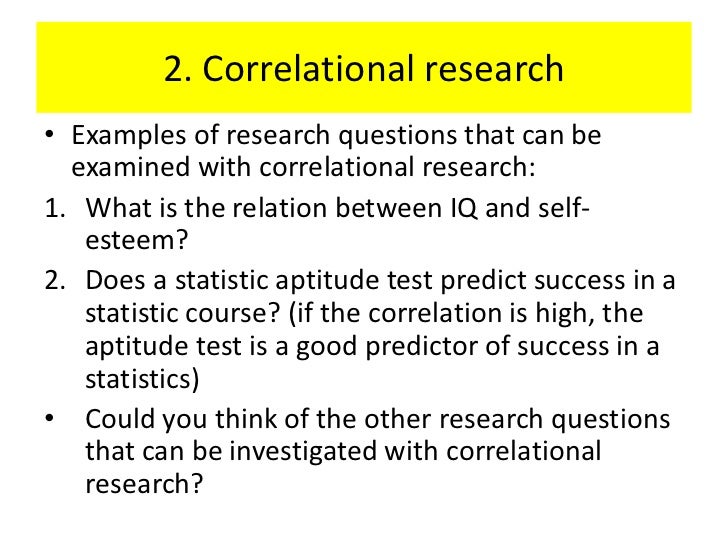 2. Correlational research

• Examples of research questions that can be examined with correlational research:

1. What is the relation between IQ and self-esteem?

2. Does a statistic aptitude test predict success in a statistic course? (if the correlation is high, the aptitude test is a good predictor of success in a statistics)

• Could you think of the other research questions that can be investigated with correlational research?